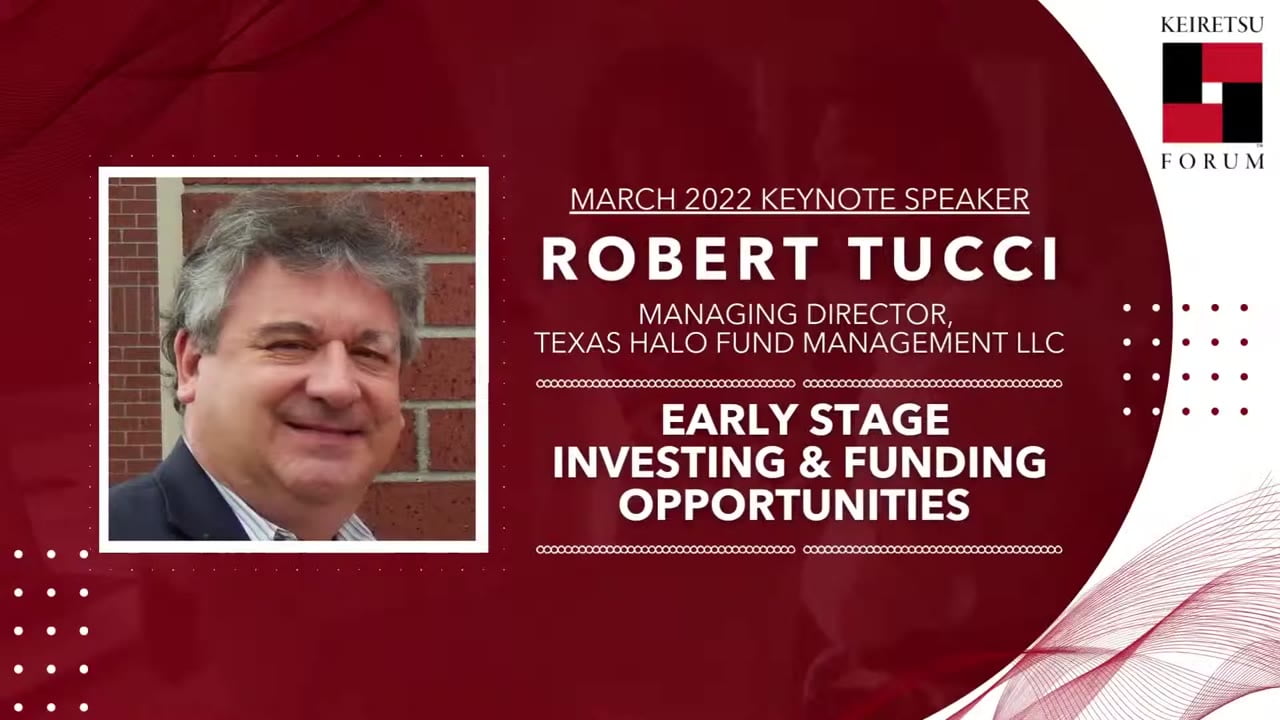 KEIRETSU
FORUM

MARCH 2022 KEYNOTE SPEAKER

ROBERT TUCCI

MANAGING DIRECTOR, TEXAS HALO FUND MANAGEMENT LLC

EARLY STAGE INVESTING & FUNDING OPPORTUNITIES